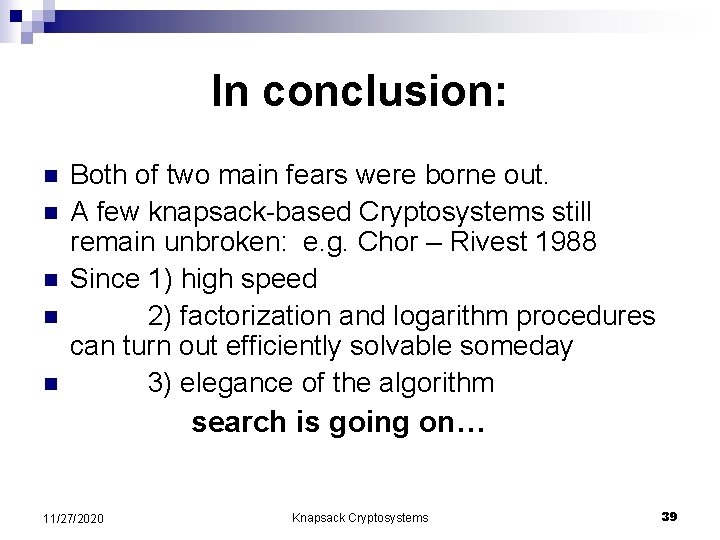 In conclusion:

Both of two main fears were borne out.

A few knapsack-based Cryptosystems still remain unbroken: e.g. Chor – Rivest 1988

Since 1) high speed

2) factorization and logarithm procedures can turn out efficiently solvable someday

3) elegance of the algorithm

search is going on…

11/27/2020

Knapsack Cryptosystems

39